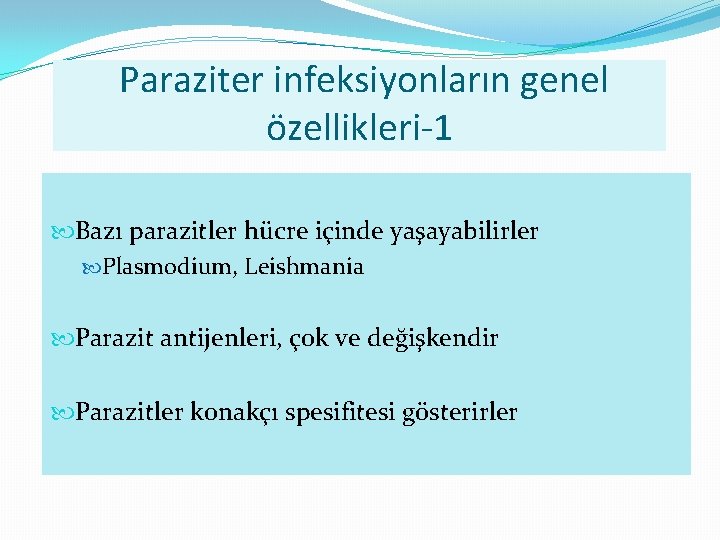 Paraziter infeksiyonların genel özellikleri-1

Bazı parazitler hücre içinde yaşayabilirler

Plasmodium, Leishmania

Parazit antijenleri, çok ve değişkendir

Parazitler konakçı spesifitesi gösterirler